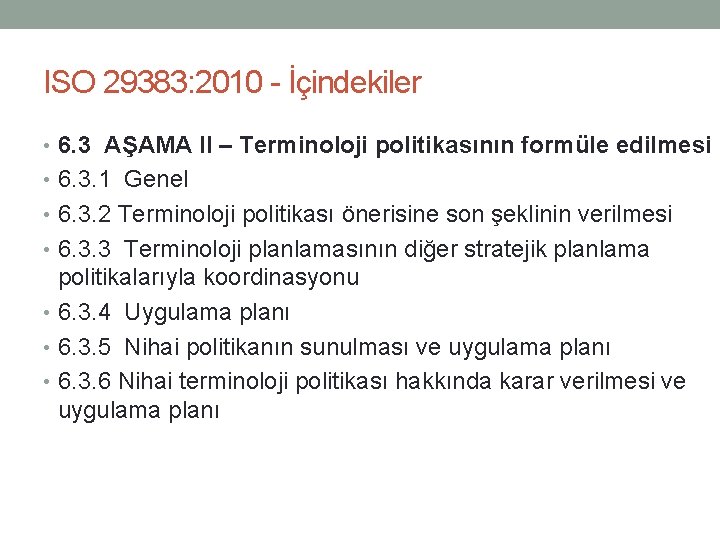 ISO 29383:2010 - İçindekiler

• 6.3 AŞAMA II – Terminoloji politikasının formüle edilmesi
• 6.3.1 Genel
• 6.3.2 Terminoloji politikası önerisine son şeklinin verilmesi
• 6.3.3 Terminoloji planlamasının diğer stratejik planlama politikalarıyla koordinasyonu
• 6.3.4 Uygulama planı
• 6.3.5 Nihai politikanın sunulması ve uygulama planı
• 6.3.6 Nihai terminoloji politikası hakkında karar verilmesi ve uygulama planı